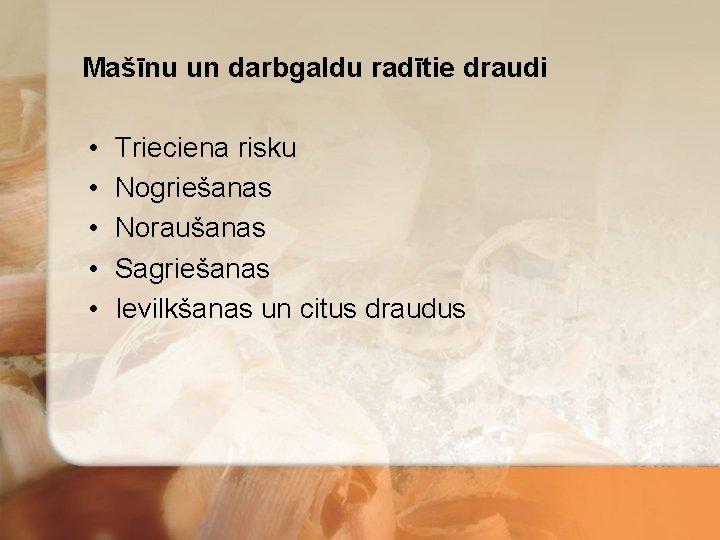 Mašīnu un darbgaldu radītie draudi

• Trieciena risku
• Nogriešanas
• Noraušanas
• Sagriešanas
• Ievilkšanas un citus draudus